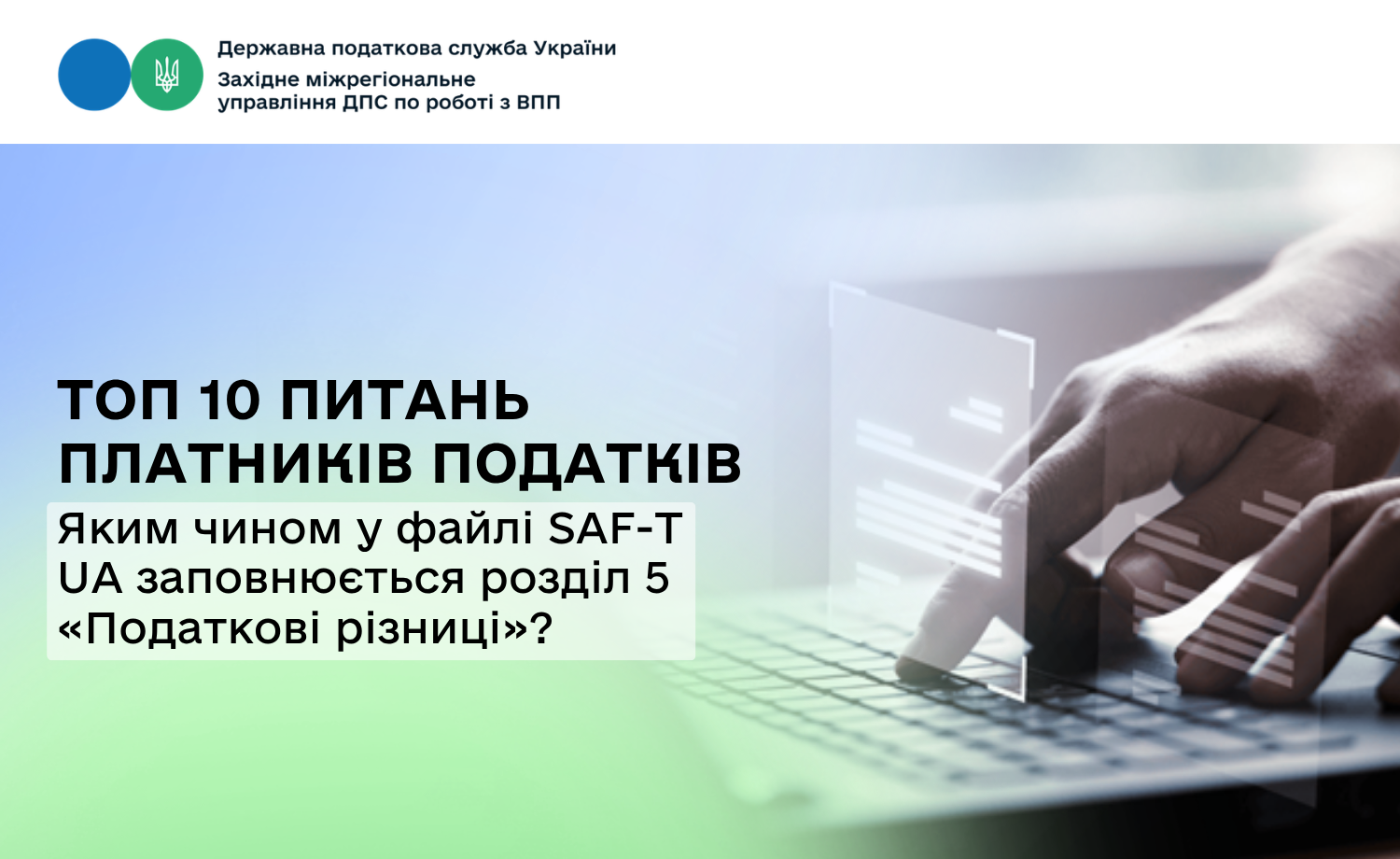 Державна податкова служба України
Західне міжрегіональне управління ДПС по роботі з ВПП

ТОП 10 ПИТАНЬ ПЛАТНИКІВ ПОДАТКІВ

Яким чином у файлі SAF-T UA заповнюється розділ 5 «Податкові різниці»?